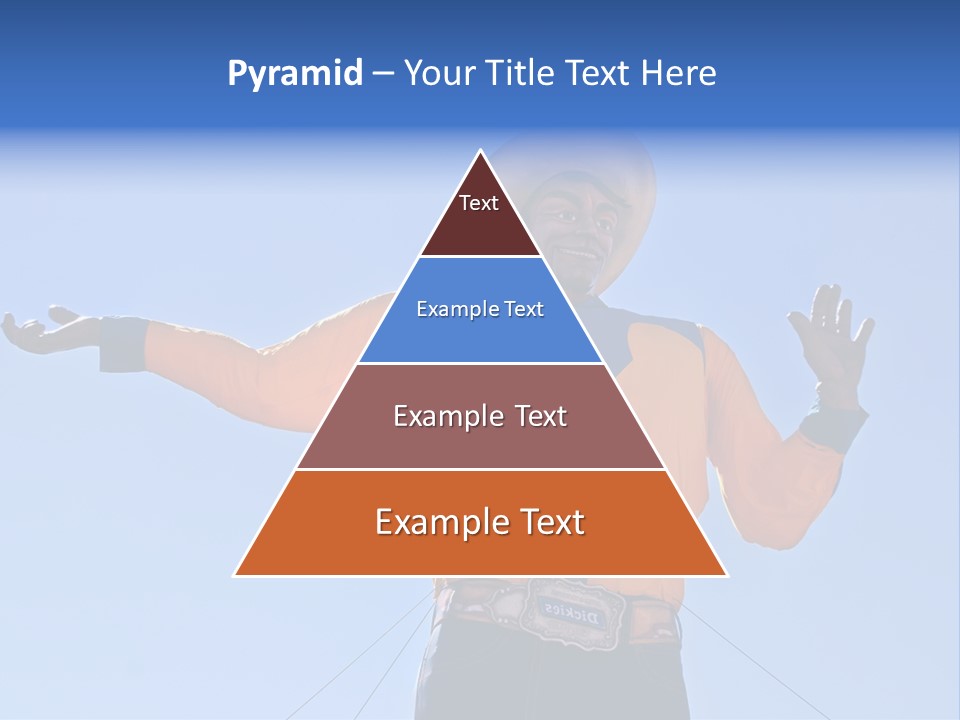 Pyramid – Your Title Text Here

Text

Example Text

Example Text

Example Text

Dickies